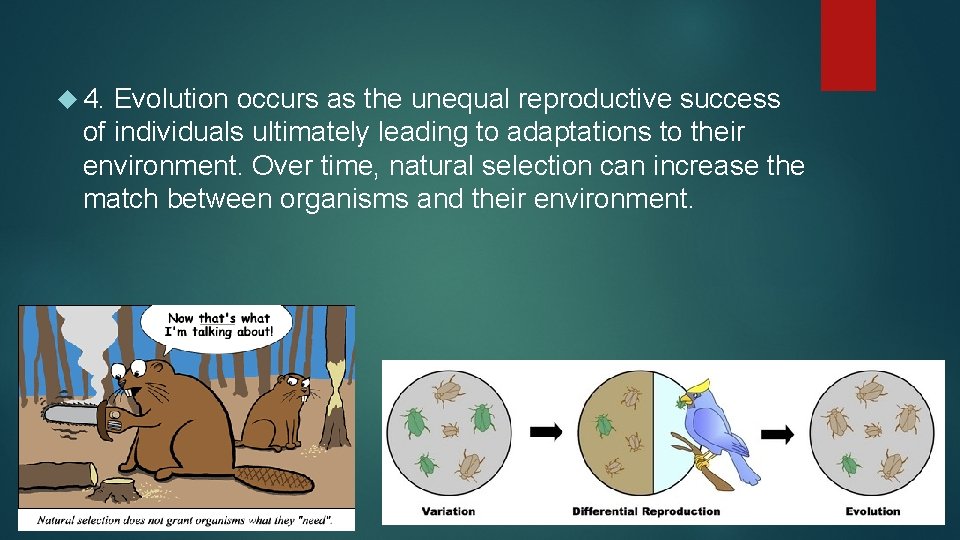 4. Evolution occurs as the unequal reproductive success of individuals ultimately leading to adaptations to their environment. Over time, natural selection can increase the match between organisms and their environment.

Now that's what I'm talking about!

Natural selection does not grant organisms what they "need".

Variation

Differential Reproduction

Evolution